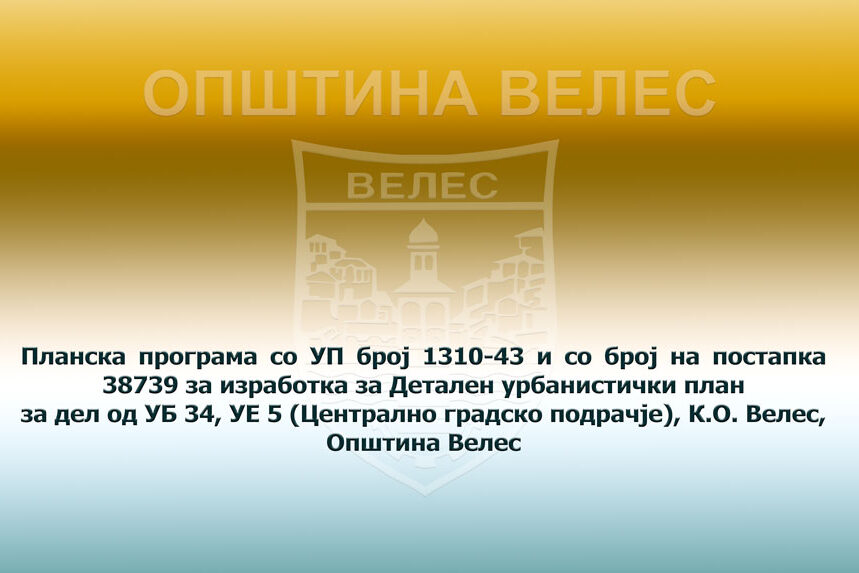 ОПШТИНА ВЕЛЕС

ВЕЛЕС

Планска програма со УП број 1310-43 и со број на постапка 38739 за изработка за Детален урбанистички план за дел од УБ 34, УЕ 5 (Централно градско подрачје), К.О. Велес, Општина Велес